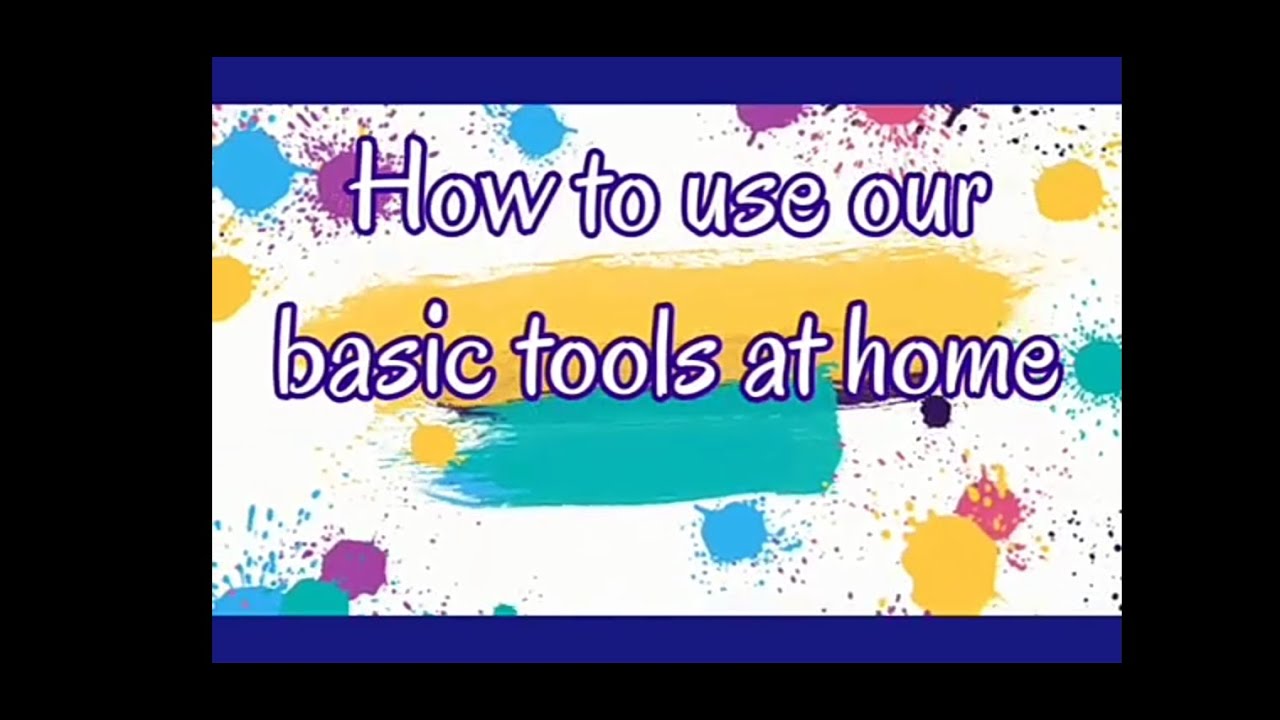 How to use our
basic tools at home